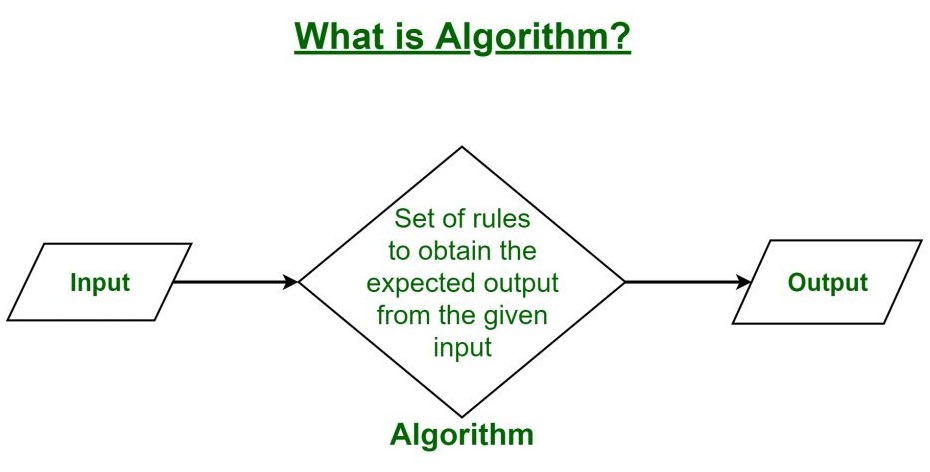 What is Algorithm?

Input

Set of rules to obtain the expected output from the given input

Algorithm

Output